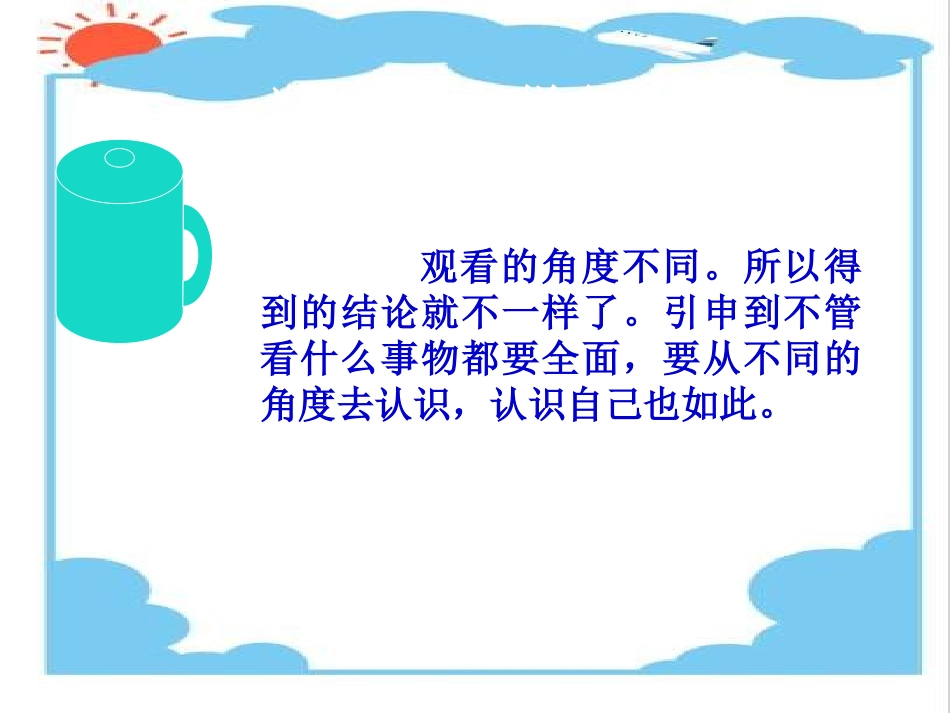 观看的角度不同。所以得到的结论就不一样了。引申到不管看什么事物都要全面，要从不同的角度去认识，认识自己也如此。